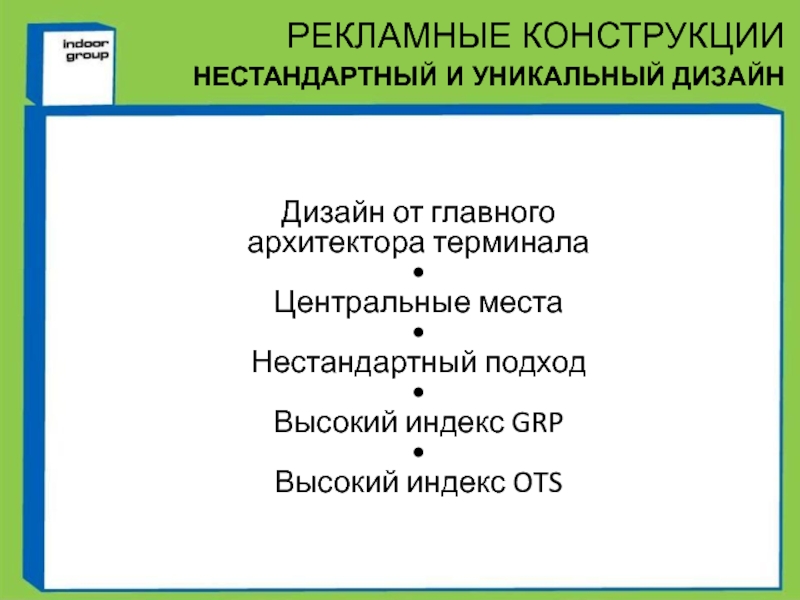 indoor group

РЕКЛАМНЫЕ КОНСТРУКЦИИ
НЕСТАНДАРТНЫЙ И УНИКАЛЬНЫЙ ДИЗАЙН

Дизайн от главного архитектора терминала
•
Центральные места
•
Нестандартный подход
•
Высокий индекс GRP
•
Высокий индекс OTS